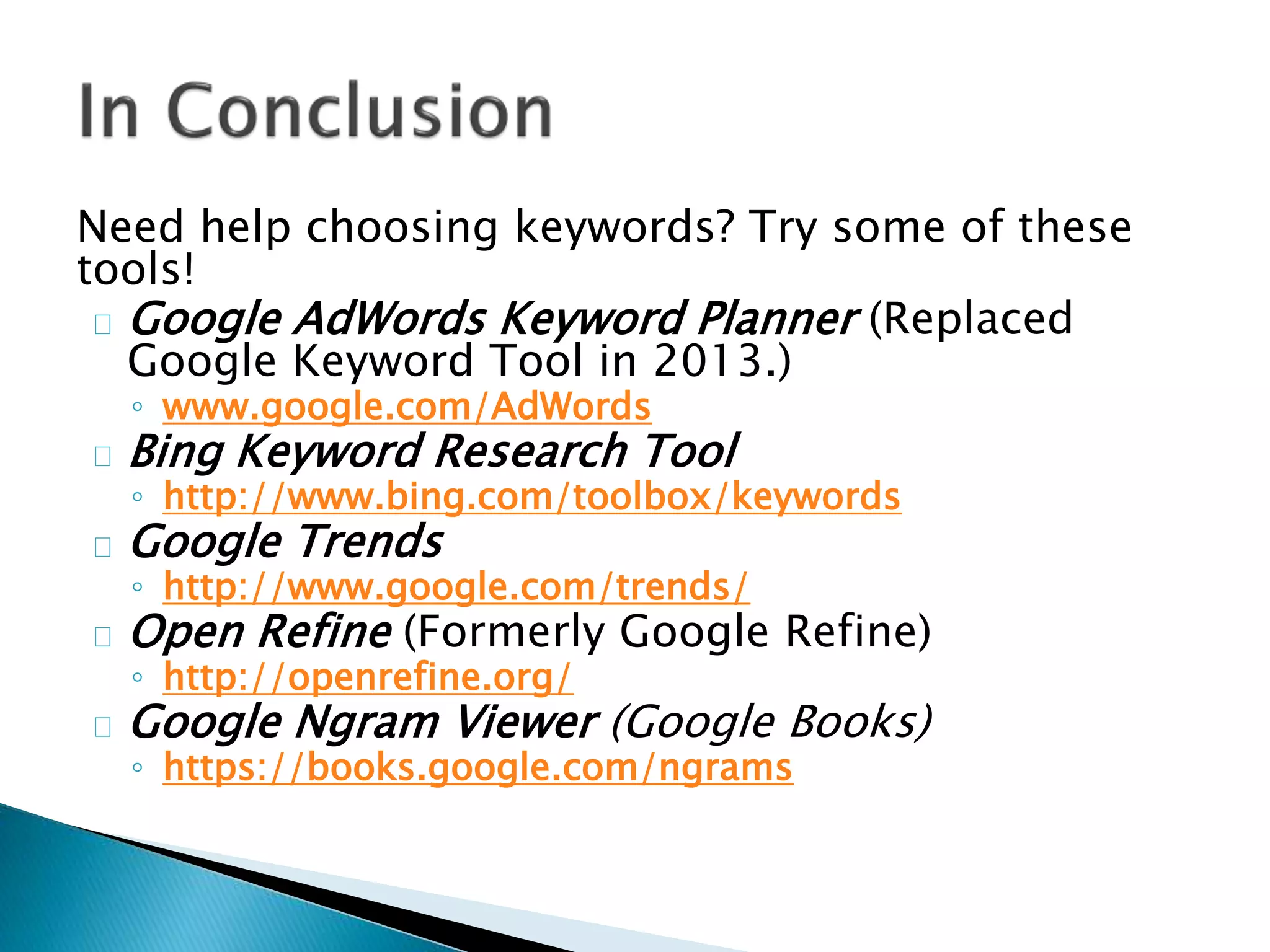 In Conclusion

Need help choosing keywords? Try some of these tools!

Google AdWords Keyword Planner (Replaced Google Keyword Tool in 2013.)
◦ www.google.com/AdWords

Bing Keyword Research Tool
◦ http://www.bing.com/toolbox/keywords

Google Trends
◦ http://www.google.com/trends/

Open Refine (Formerly Google Refine)
◦ http://openrefine.org/

Google Ngram Viewer (Google Books)
◦ https://books.google.com/ngrams